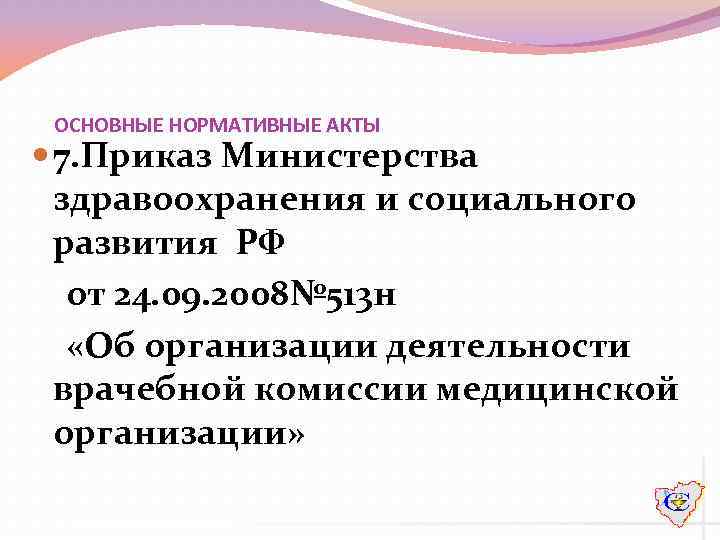 ОСНОВНЫЕ НОРМАТИВНЫЕ АКТЫ

7.Приказ Министерства здравоохранения и социального развития РФ

от 24.09.2008№513н

«Об организации деятельности врачебной комиссии медицинской организации»